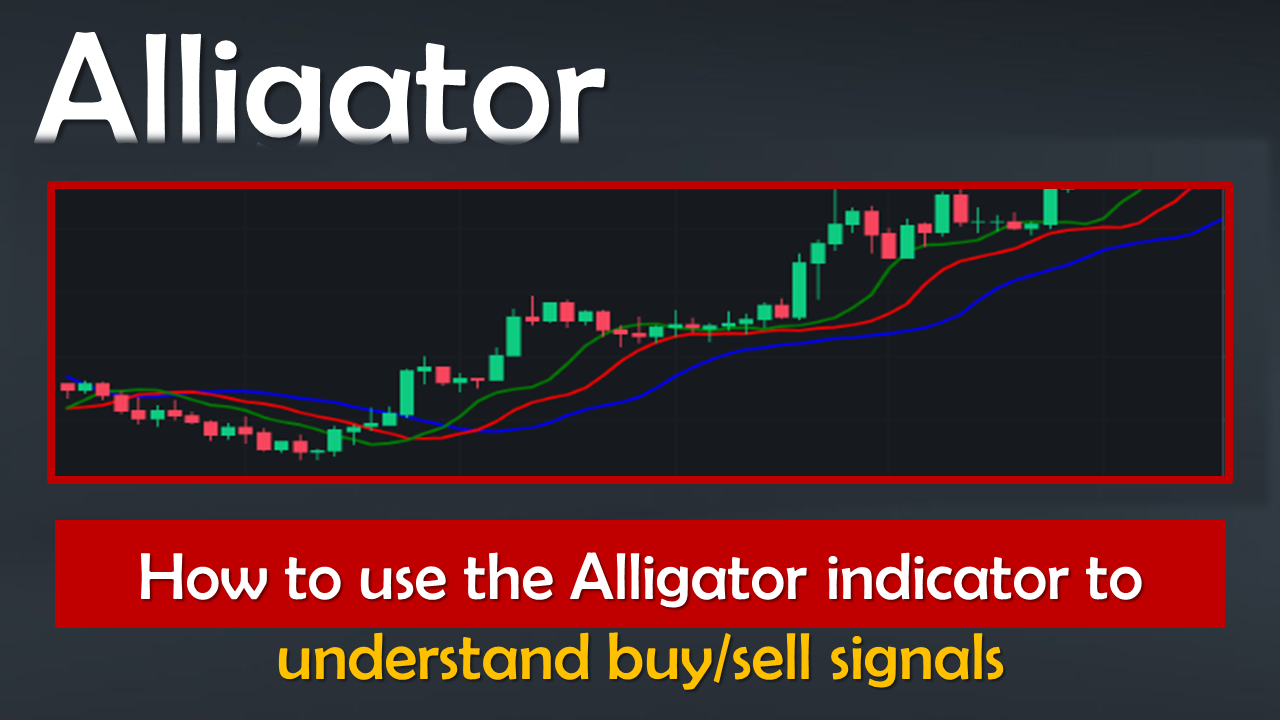 Alligator

How to use the Alligator indicator to understand buy/sell signals